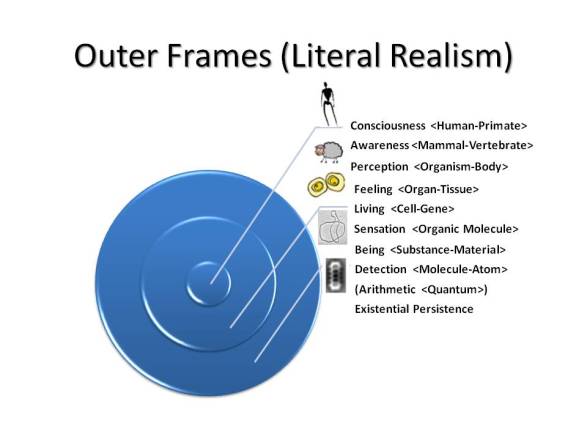 Outer Frames (Literal Realism)

Consciousness <Human-Primate>
Awareness <Mammal-Vertebrate>
Perception <Organism-Body>
Feeling <Organ-Tissue>
Living <Cell-Gene>
Sensation <Organic Molecule>
Being <Substance-Material>
Detection <Molecule-Atom>
(Arithmetic <Quantum>)
Existential Persistence